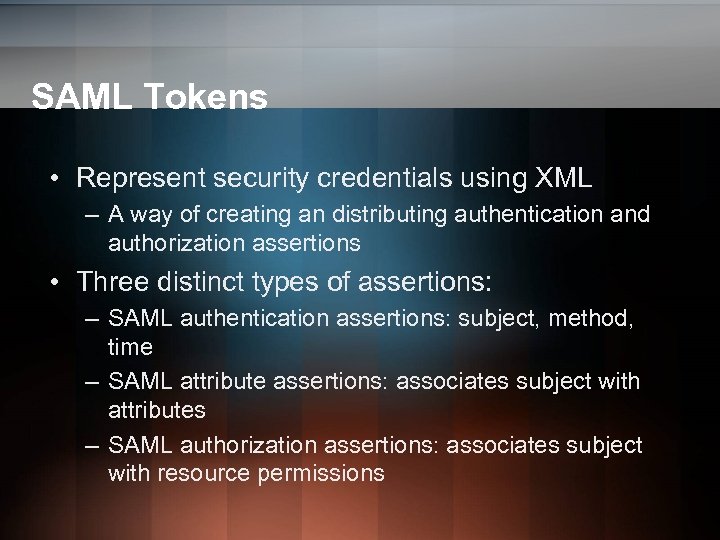 SAML Tokens

• Represent security credentials using XML
– A way of creating an distributing authentication and authorization assertions
• Three distinct types of assertions:
– SAML authentication assertions: subject, method, time
– SAML attribute assertions: associates subject with attributes
– SAML authorization assertions: associates subject with resource permissions